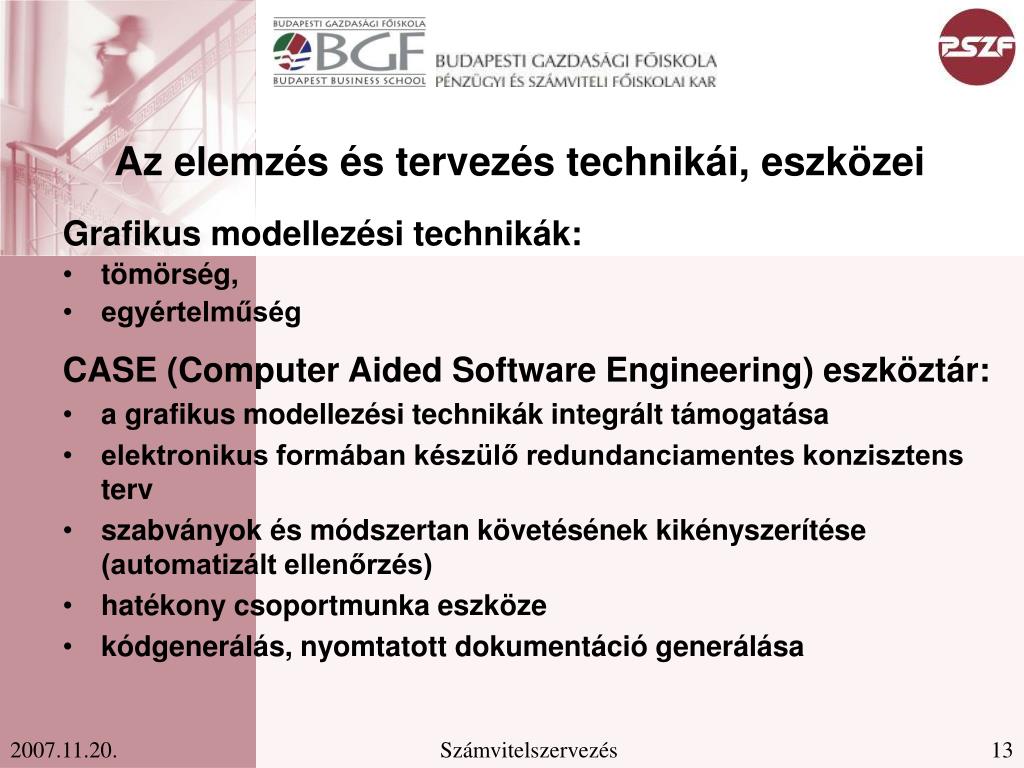 BUDAPESTI GAZDASÁGI FŐISKOLA
BGF
BUDAPEST BUSINESS SCHOOL
BUDAPESTI GAZDASÁGI FŐISKOLA
PÉNZÜGYI ÉS SZÁMVITELI FŐISKOLAI KAR

PSZF

Az elemzés és tervezés technikái, eszközei

Grafikus modellezési technikák:
• tömörség,
• egyértelműség

CASE (Computer Aided Software Engineering) eszköztár:
• a grafikus modellezési technikák integrált támogatása
• elektronikus formában készülő redundanciamentes konzisztens terv
• szabványok és módszertan követésének kikényszerítése (automatizált ellenőrzés)
• hatékony csoportmunka eszköze
• kódgenerálás, nyomtatott dokumentáció generálása

2007.11.20.
Számvitelszervezés
13